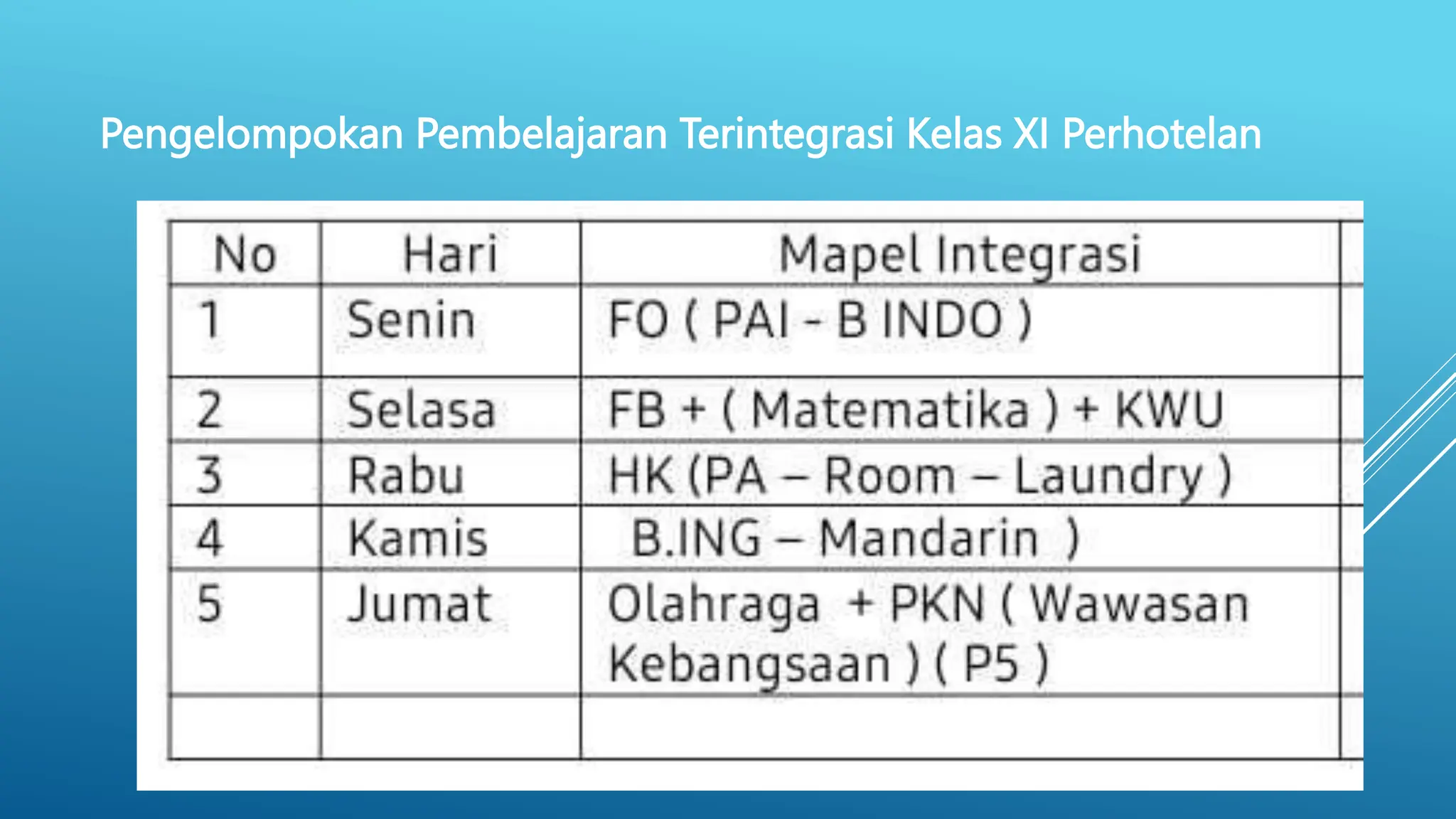 Pengelompokan Pembelajaran Terintegrasi Kelas XI Perhotelan

| No | Hari | Mapel Integrasi |
|---|---|---|
| 1 | Senin | FO ( PAI - B INDO ) |
| 2 | Selasa | FB + ( Matematika ) + KWU |
| 3 | Rabu | HK (PA – Room – Laundry ) |
| 4 | Kamis | B.ING – Mandarin ) |
| 5 | Jumat | Olahraga + PKN ( Wawasan Kebangsaan ) ( P5 ) |
| | | |